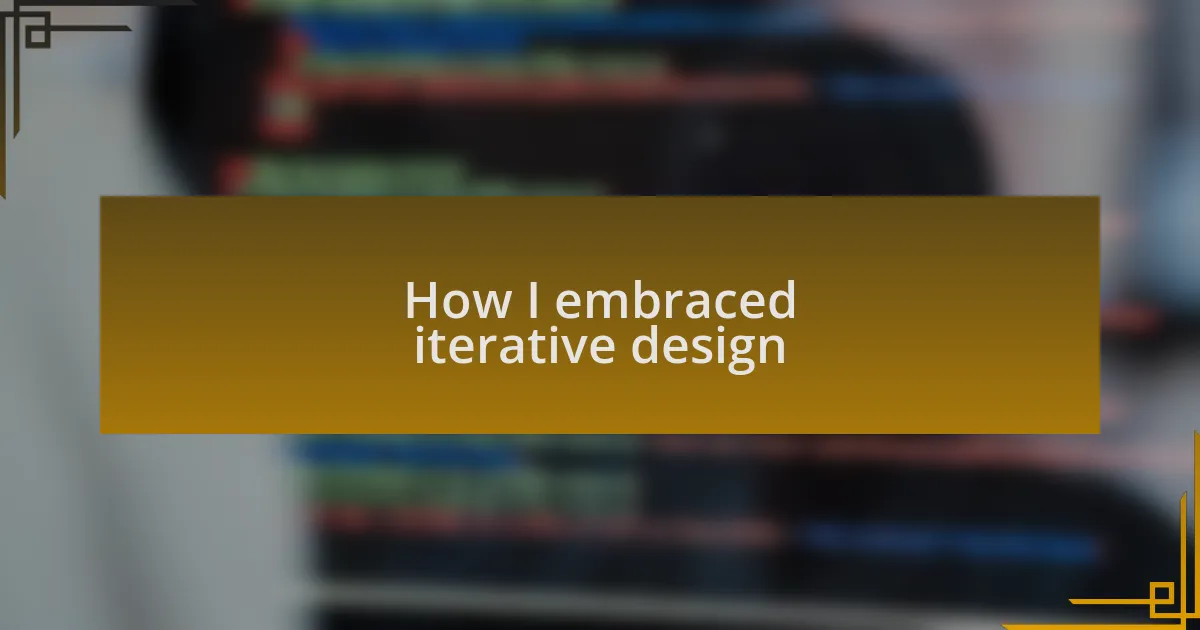 How I embraced iterative design